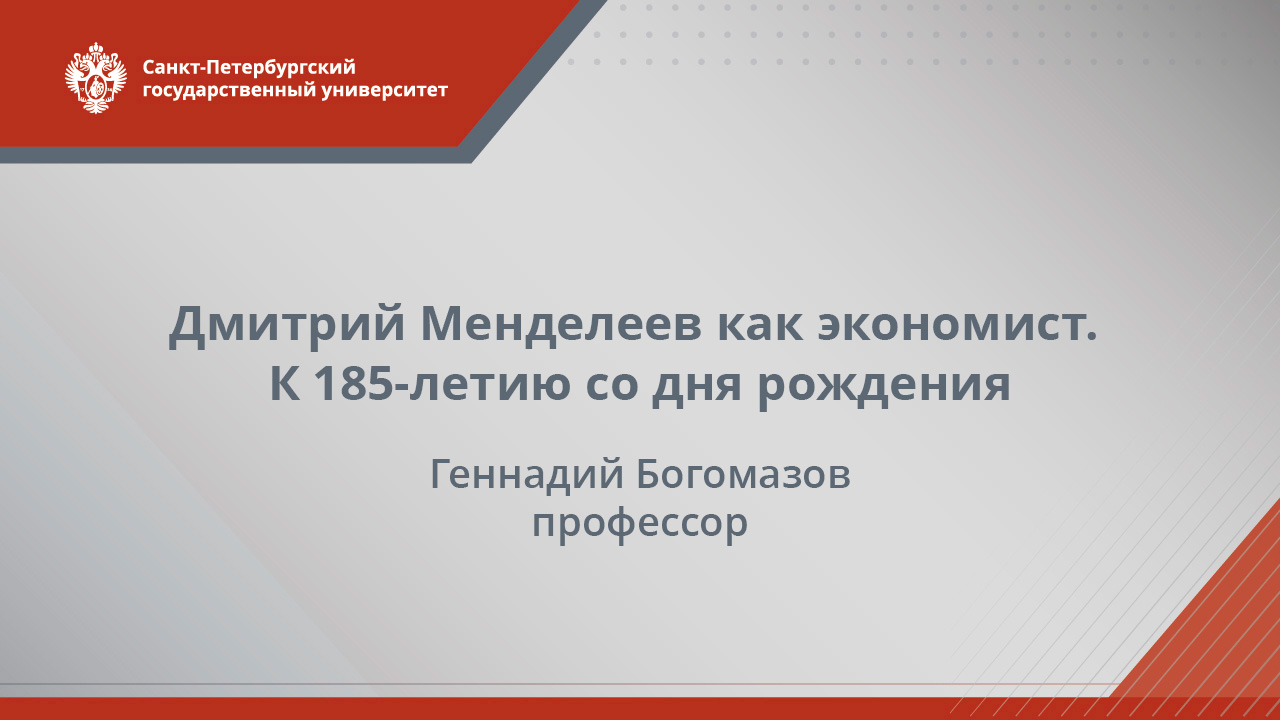 Санкт-Петербургский государственный университет

Дмитрий Менделеев как экономист.
К 185-летию со дня рождения

Геннадий Богомазов
профессор